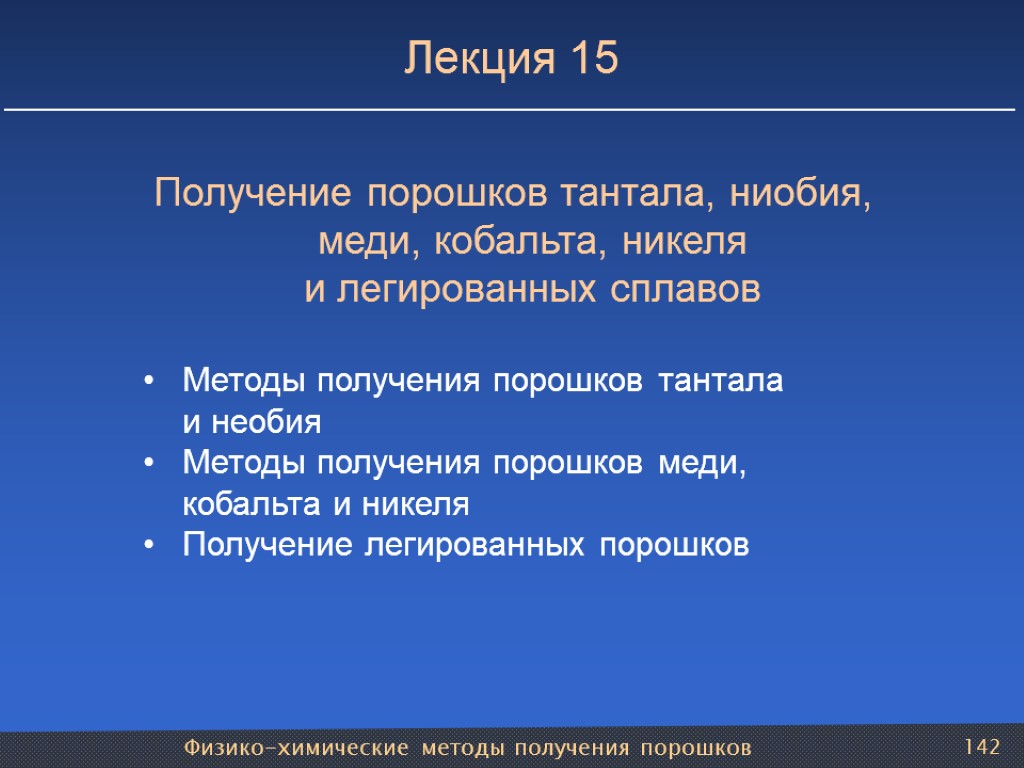 Лекция 15

Получение порошков тантала, ниобия, меди, кобальта, никеля и легированных сплавов

• Методы получения порошков тантала и необия
• Методы получения порошков меди, кобальта и никеля
• Получение легированных порошков

Физико-химические методы получения порошков
142